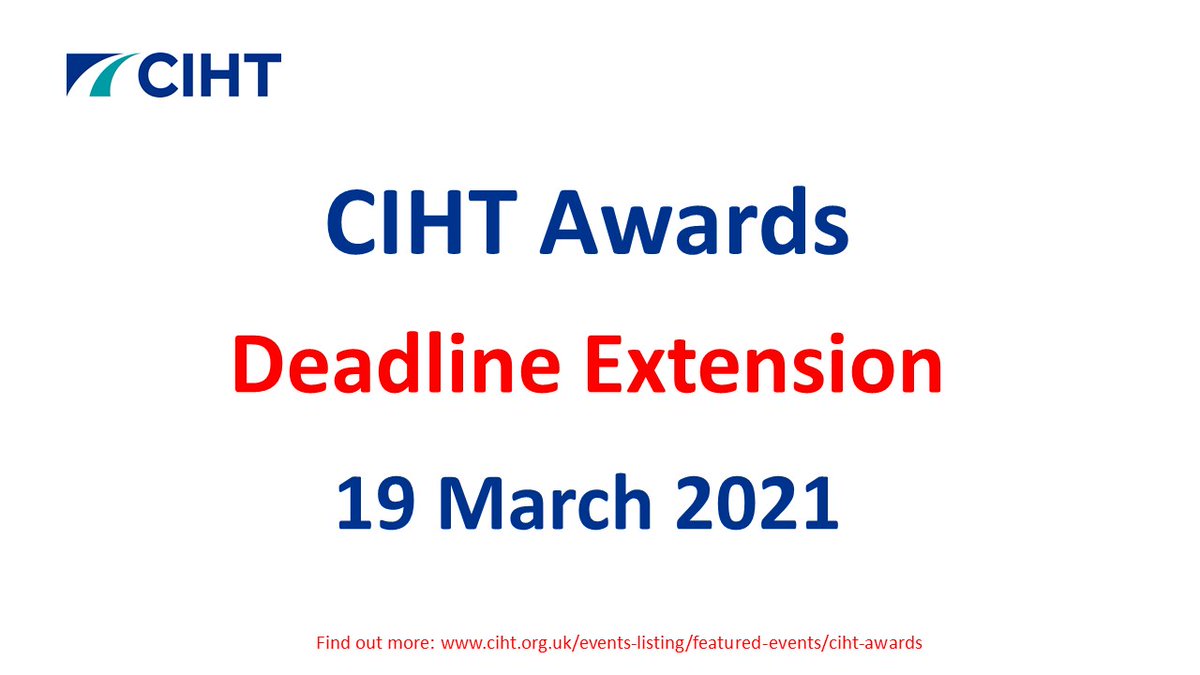 CIHT

CIHT Awards

Deadline Extension

19 March 2021

Find out more: www.ciht.org.uk/events-listing/featured-events/ciht-awards